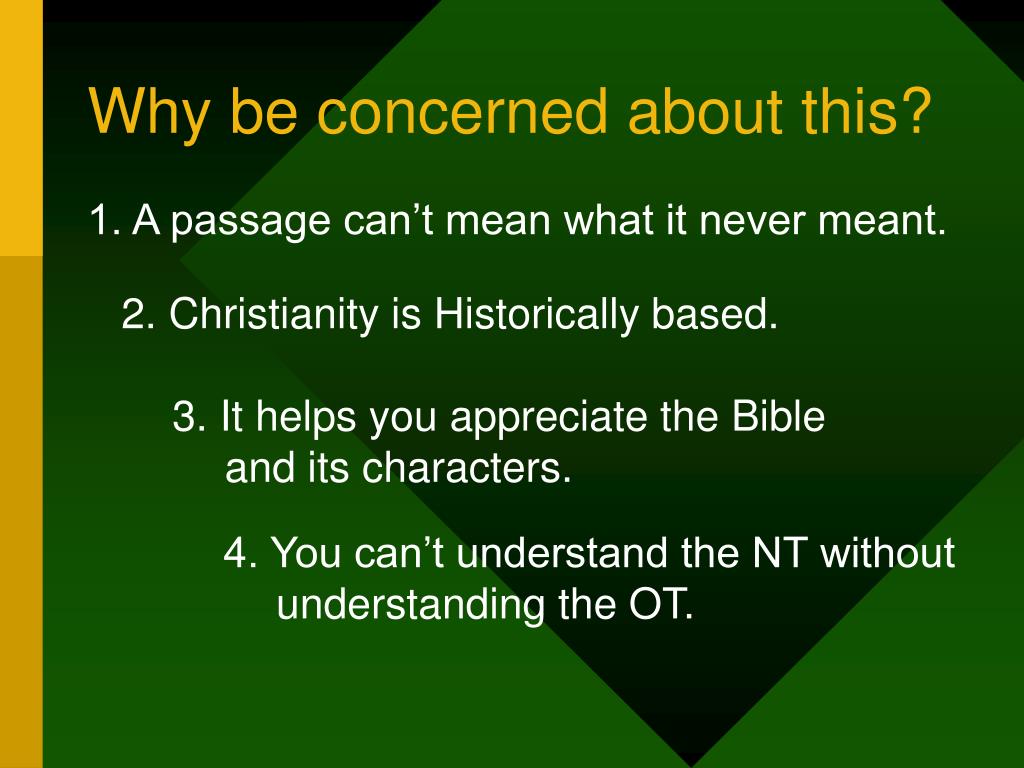 Why be concerned about this?

1. A passage can’t mean what it never meant.

2. Christianity is Historically based.

3. It helps you appreciate the Bible and its characters.

4. You can’t understand the NT without understanding the OT.